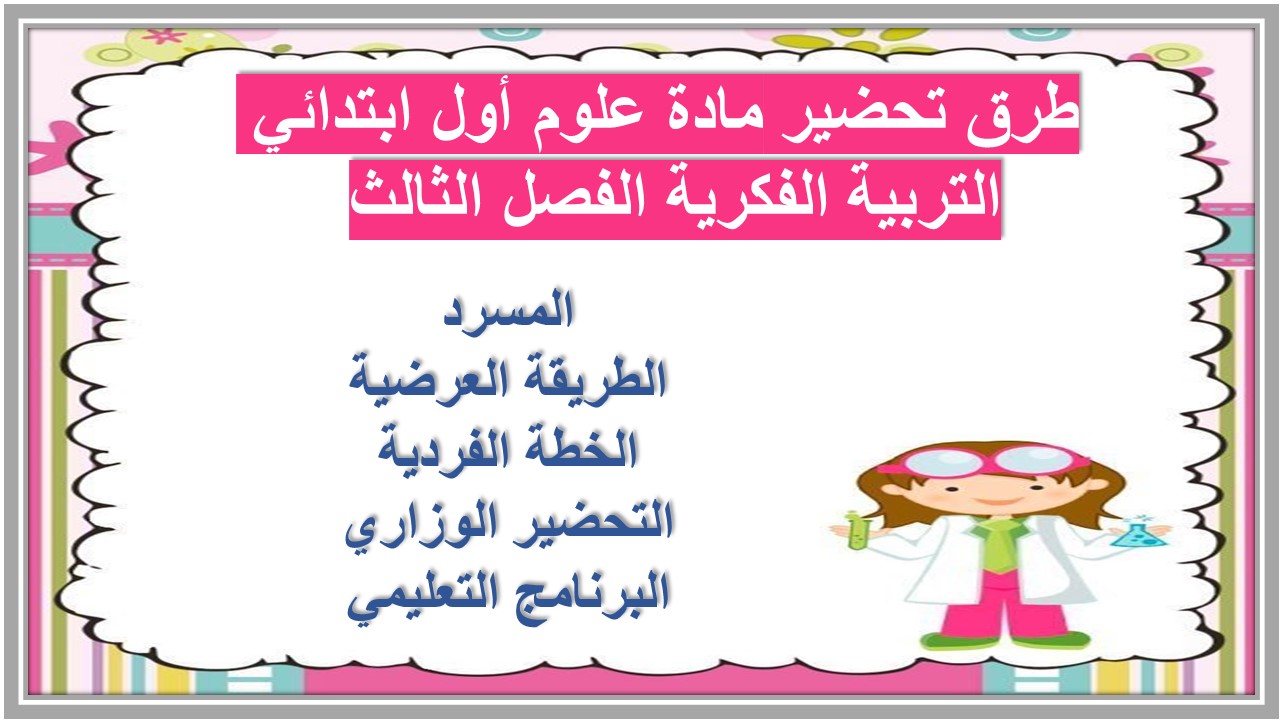 طرق تحضير مادة علوم أول ابتدائي
التربية الفكرية الفصل الثالث

المسرد
الطريقة العرضية
الخطة الفردية
التحضير الوزاري
البرنامج التعليمي